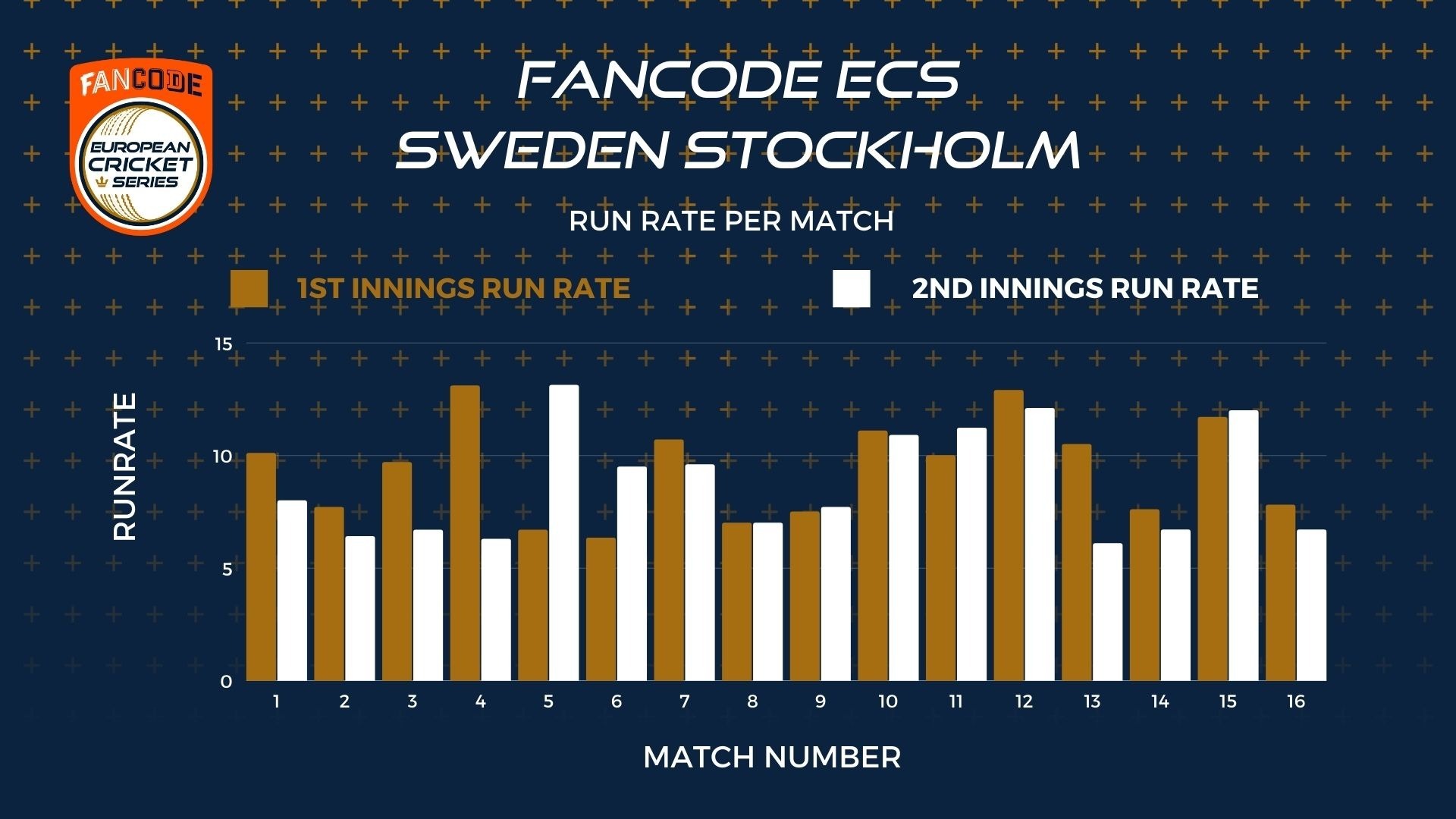 FANCODE
EUROPEAN CRICKET SERIES

FANCODE ECS
SWEDEN STOCKHOLM

RUN RATE PER MATCH

1ST INNINGS RUN RATE
2ND INNINGS RUN RATE

RUNRATE

15
10
5
0

1 2 3 4 5 6 7 8 9 10 11 12 13 14 15 16

MATCH NUMBER